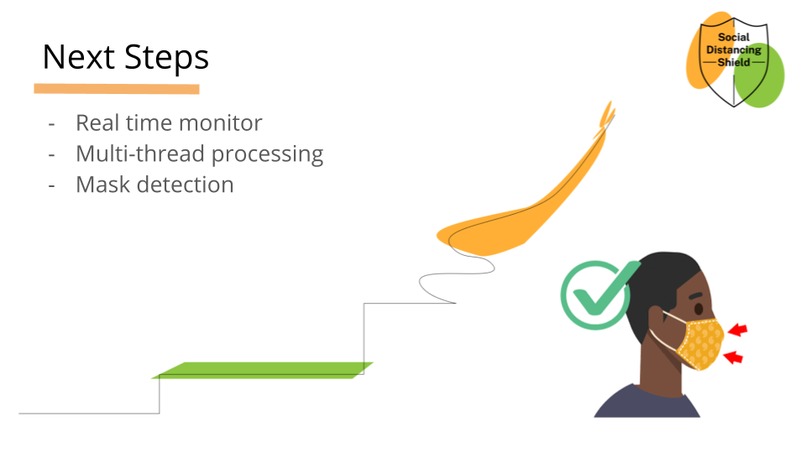 Next Steps

- Real time monitor
- Multi-thread processing
- Mask detection

Social Distancing Shield